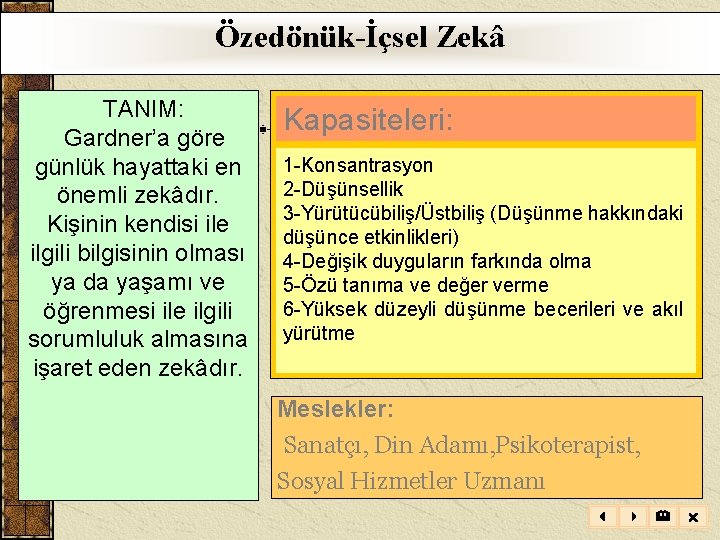 Özedönük-İçsel Zekâ

TANIM:
Gardner'a göre günlük hayattaki en önemli zekâdır. Kişinin kendisi ile ilgili bilgisinin olması ya da yaşamı ve öğrenmesi ile ilgili sorumluluk almasına işaret eden zekâdır.

Kapasiteleri:

1-Konsantrasyon
2-Düşünsellik
3-Yürütücübiliş/Üstbiliş (Düşünme hakkındaki düşünce etkinlikleri)
4-Değişik duyguların farkında olma
5-Özü tanıma ve değer verme
6-Yüksek düzeyli düşünme becerileri ve akıl yürütme

Meslekler:
Sanatçı, Din Adamı,Psikoterapist, Sosyal Hizmetler Uzmanı